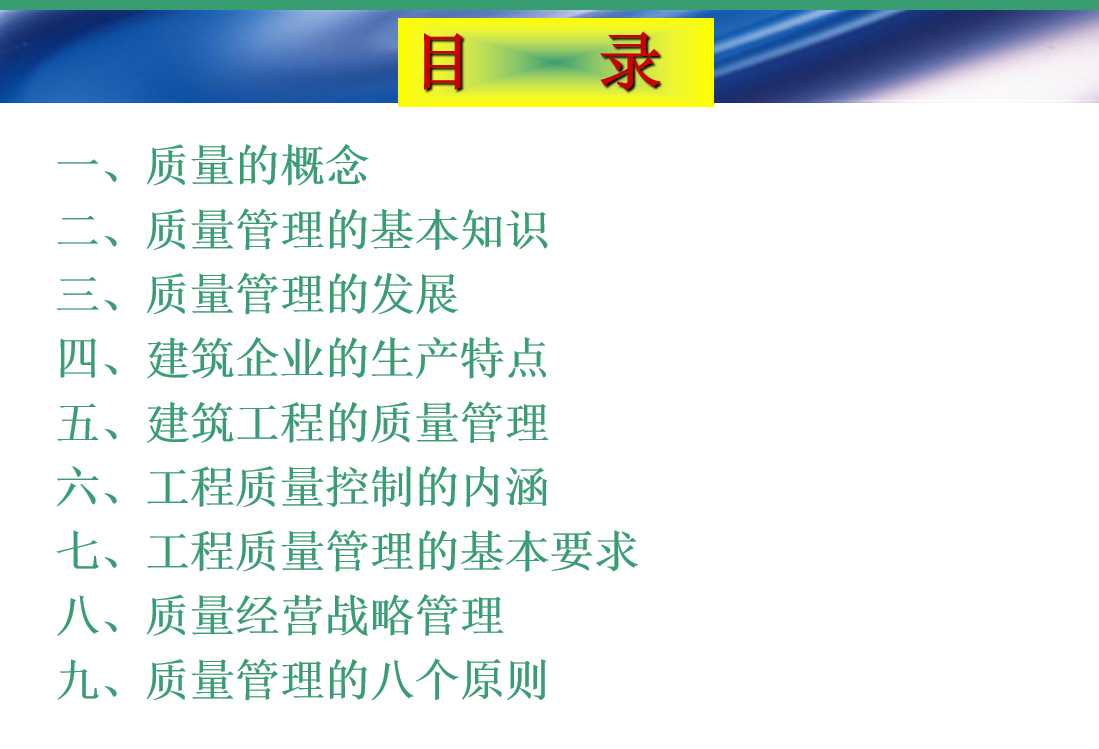 目　录

一、质量的概念
二、质量管理的基本知识
三、质量管理的发展
四、建筑企业的生产特点
五、建筑工程的质量管理
六、工程质量控制的内涵
七、工程质量管理的基本要求
八、质量经营战略管理
九、质量管理的八个原则